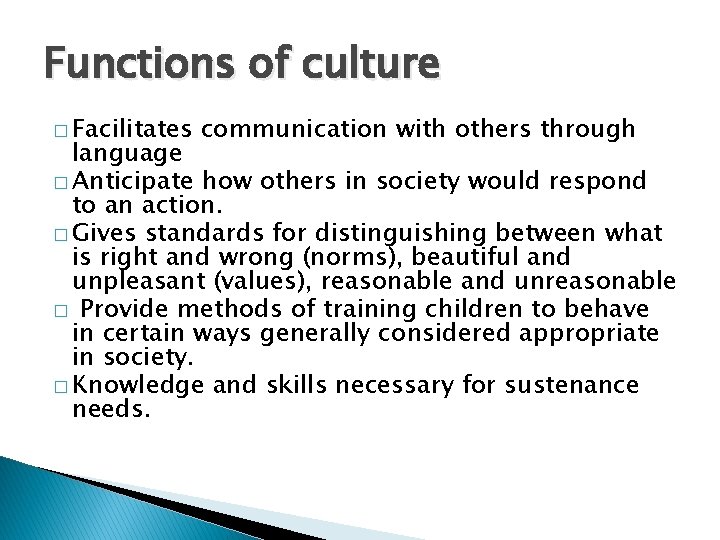 Functions of culture

□ Facilitates communication with others through language
□ Anticipate how others in society would respond to an action.
□ Gives standards for distinguishing between what is right and wrong (norms), beautiful and unpleasant (values), reasonable and unreasonable
□ Provide methods of training children to behave in certain ways generally considered appropriate in society.
□ Knowledge and skills necessary for sustenance needs.